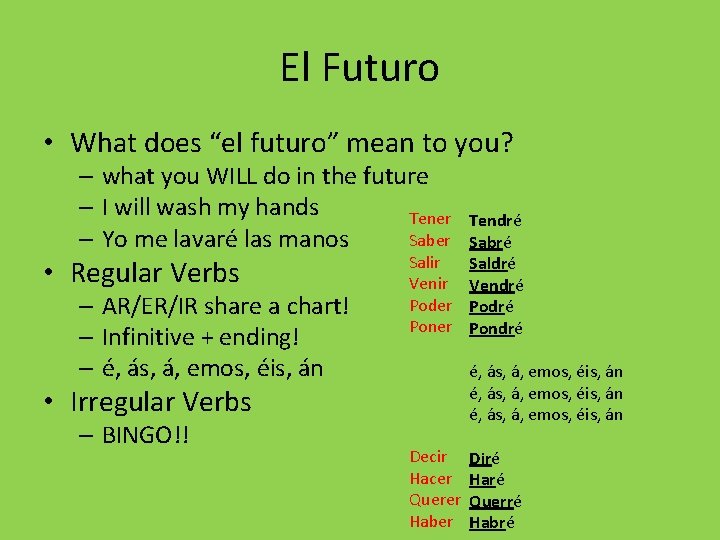 El Futuro

• What does “el futuro” mean to you?
– what you WILL do in the future
– I will wash my hands
– Yo me lavaré las manos
• Regular Verbs
– AR/ER/IR share a chart!
– Infinitive + ending!
– é, ás, á, emos, éis, án
• Irregular Verbs
– BINGO!!

Tener Tendré
Saber Sabré
Salir Saldré
Venir Vendré
Poder Podré
Poner Pondré

é, ás, á, emos, éis, án
é, ás, á, emos, éis, án
é, ás, á, emos, éis, án

Decir Diré
Hacer Haré
Querer Querré
Haber Habré